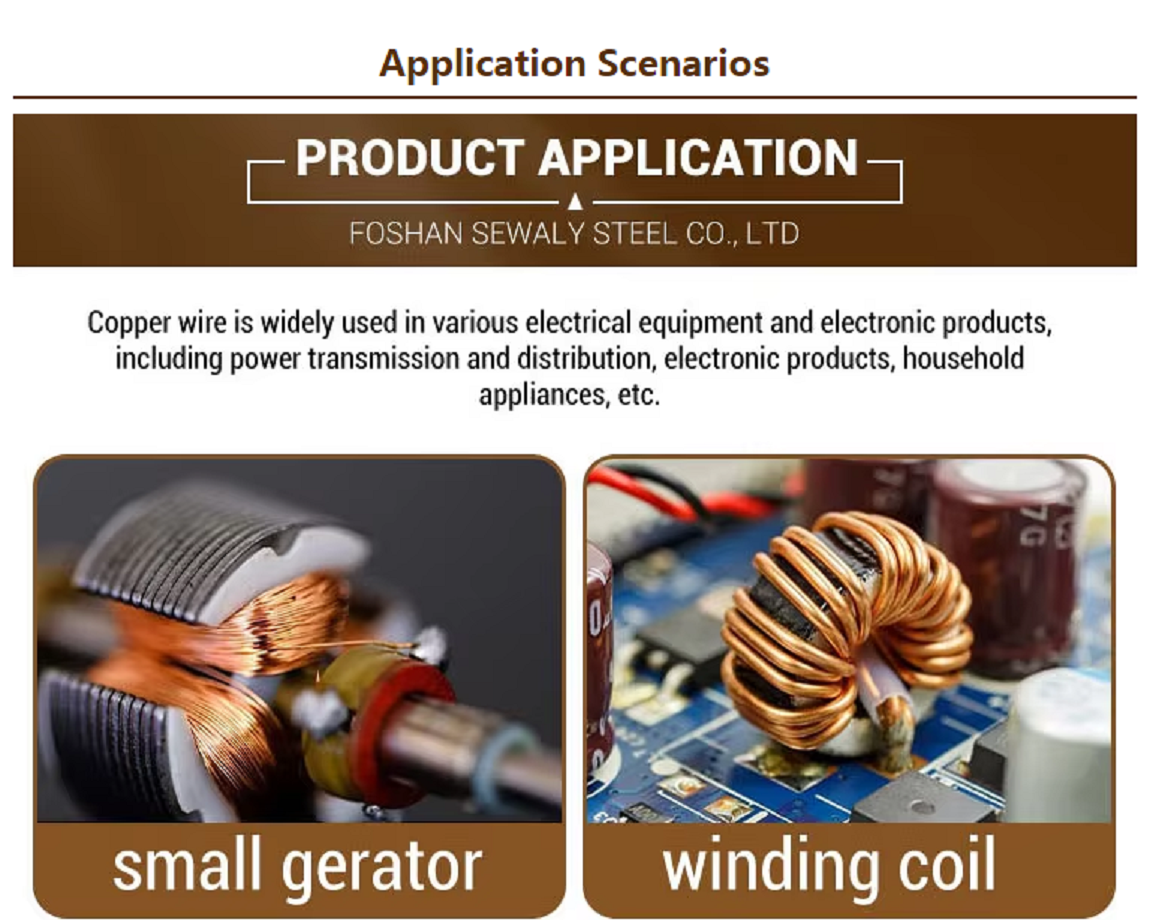 Application Scenarios

PRODUCT APPLICATION

FOSHAN SEWALY STEEL CO., LTD

Copper wire is widely used in various electrical equipment and electronic products, including power transmission and distribution, electronic products, household appliances, etc.

small gerator

winding coil